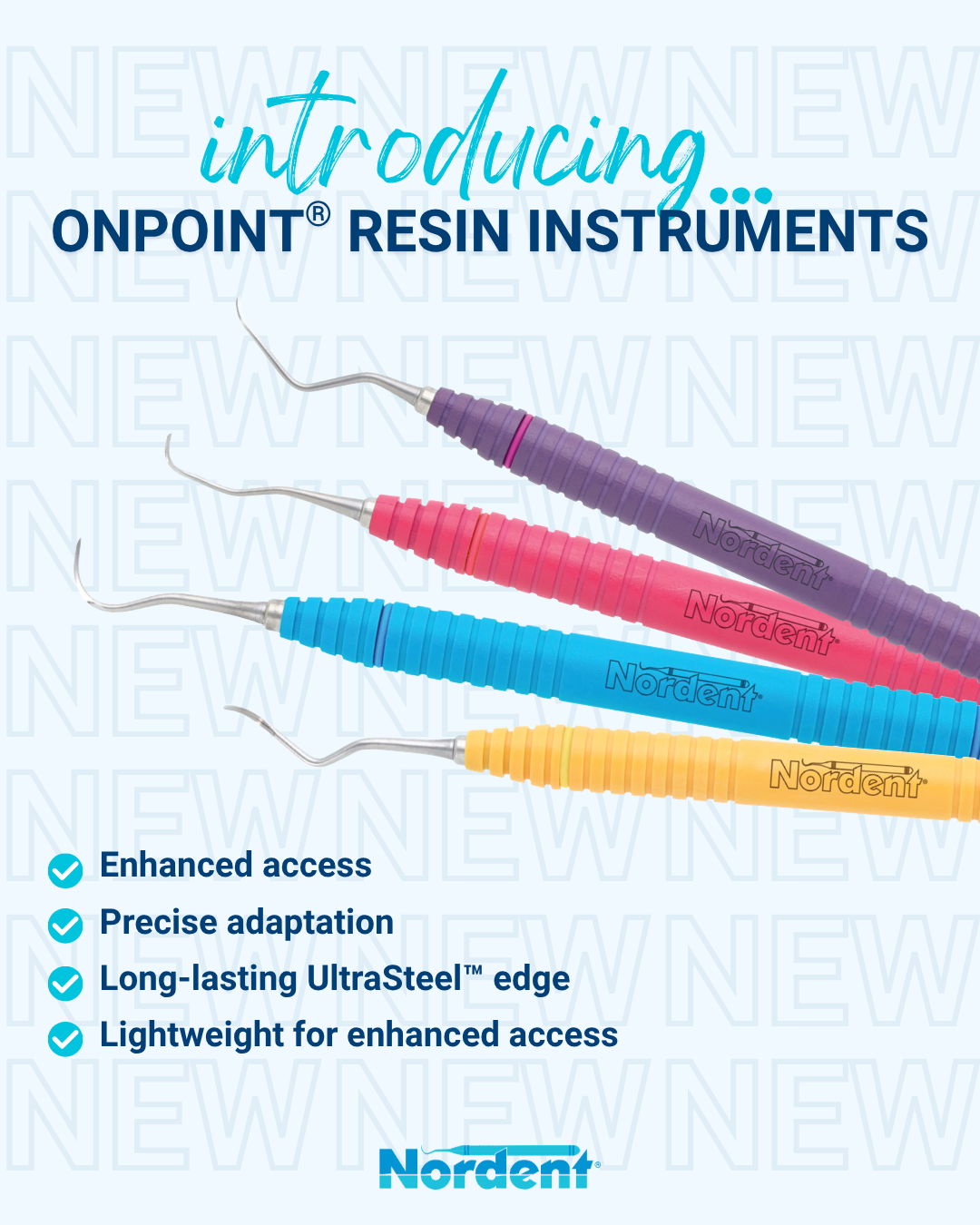 NEW NEW NEW
introducing...
ONPOINT® RESIN INSTRUMENTS

Nordent
Nordent
Nordent
Nordent

Enhanced access
Precise adaptation
Long-lasting UltraSteel™ edge
Lightweight for enhanced access

Nordent